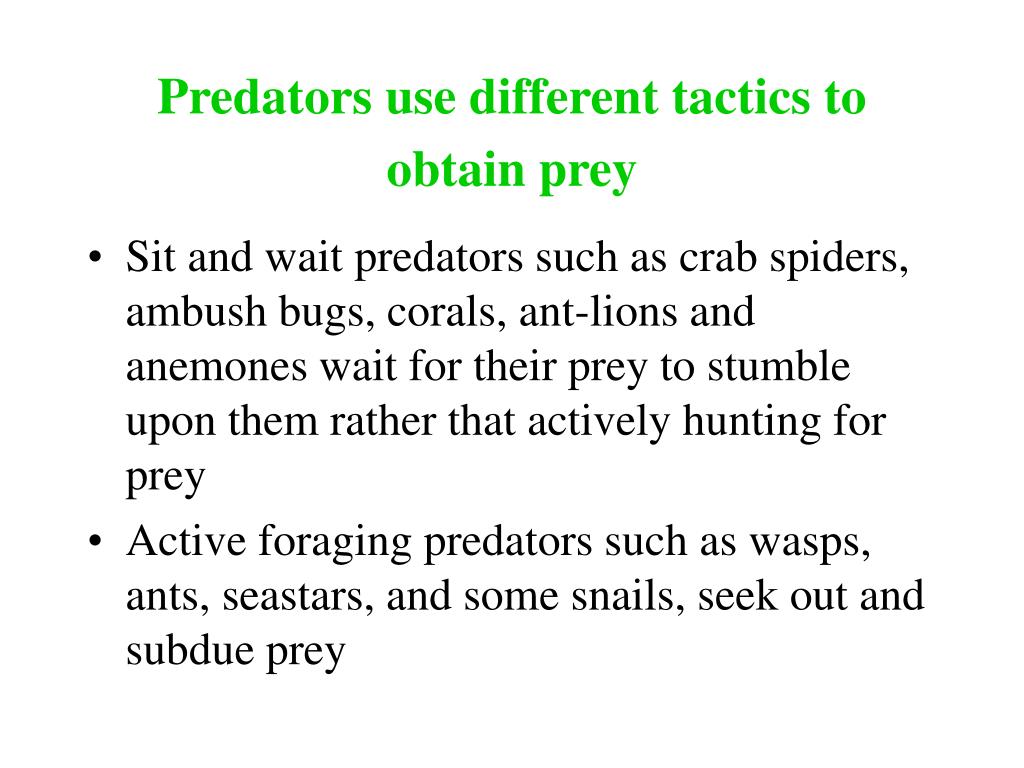 Predators use different tactics to obtain prey

• Sit and wait predators such as crab spiders, ambush bugs, corals, ant-lions and anemones wait for their prey to stumble upon them rather that actively hunting for prey

• Active foraging predators such as wasps, ants, seastars, and some snails, seek out and subdue prey